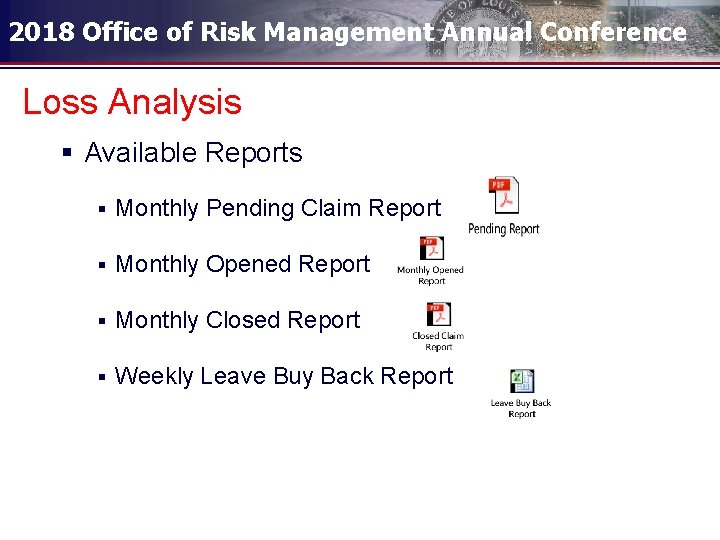 2018 Office of Risk Management Annual Conference

Loss Analysis

▪ Available Reports

▪ Monthly Pending Claim Report

PDF
Pending Report

▪ Monthly Opened Report

PDF
Monthly Opened Report

▪ Monthly Closed Report

PDF
Closed Claim Report

▪ Weekly Leave Buy Back Report

Leave Buy Back Report